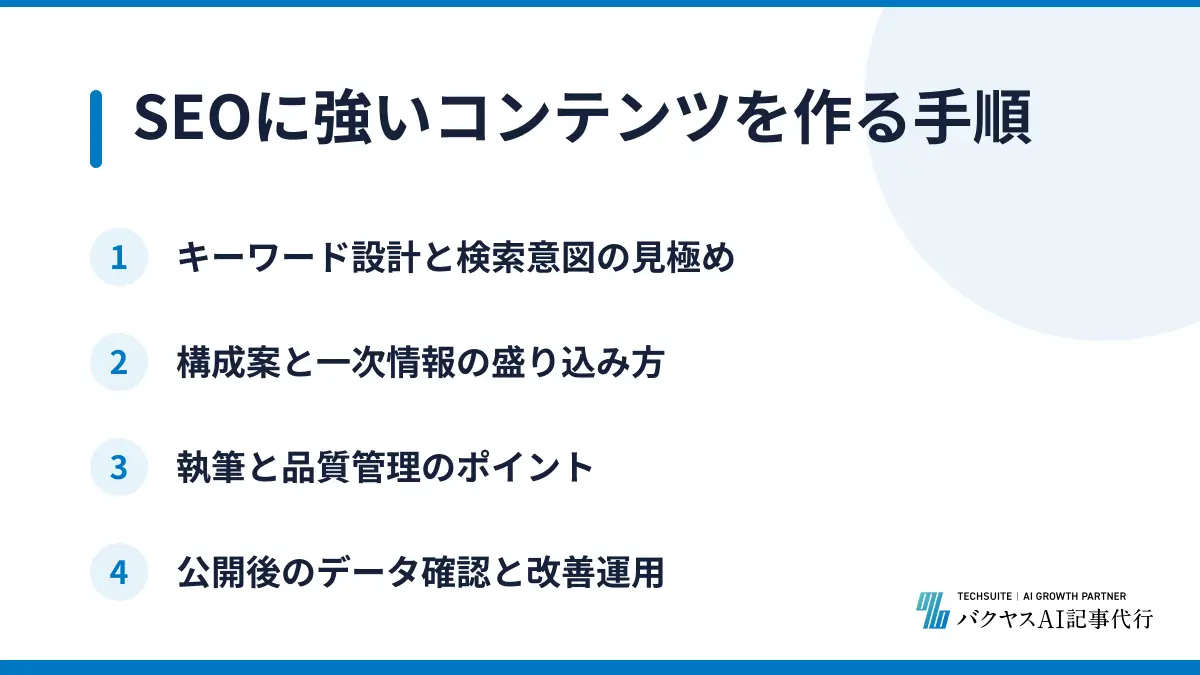 SEOに強いコンテンツを作る手順

1 キーワード設計と検索意図の見極め

2 構成案と一次情報の盛り込み方

3 執筆と品質管理のポイント

4 公開後のデータ確認と改善運用

TECHSUITE | AI GROWTH PARTNER
バクヤスAI記事代行